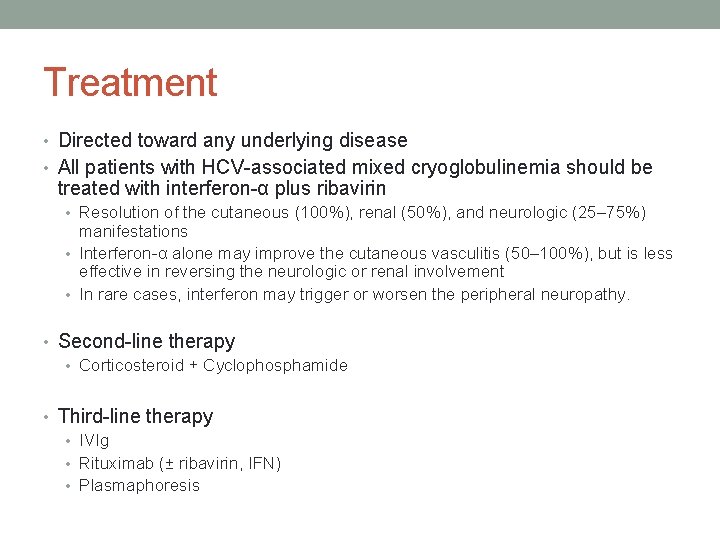 Treatment

• Directed toward any underlying disease
• All patients with HCV-associated mixed cryoglobulinemia should be treated with interferon-α plus ribavirin
  • Resolution of the cutaneous (100%), renal (50%), and neurologic (25–75%) manifestations
  • Interferon-α alone may improve the cutaneous vasculitis (50–100%), but is less effective in reversing the neurologic or renal involvement
  • In rare cases, interferon may trigger or worsen the peripheral neuropathy.

• Second-line therapy
  • Corticosteroid + Cyclophosphamide

• Third-line therapy
  • IVIg
  • Rituximab (± ribavirin, IFN)
  • Plasmaphoresis